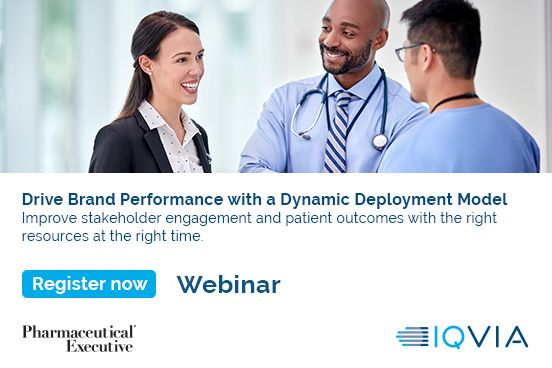 Drive Brand Performance with a Dynamic Deployment Model
Improve stakeholder engagement and patient outcomes with the right resources at the right time.

Register now Webinar

Pharmaceutical Executive

IQVIA